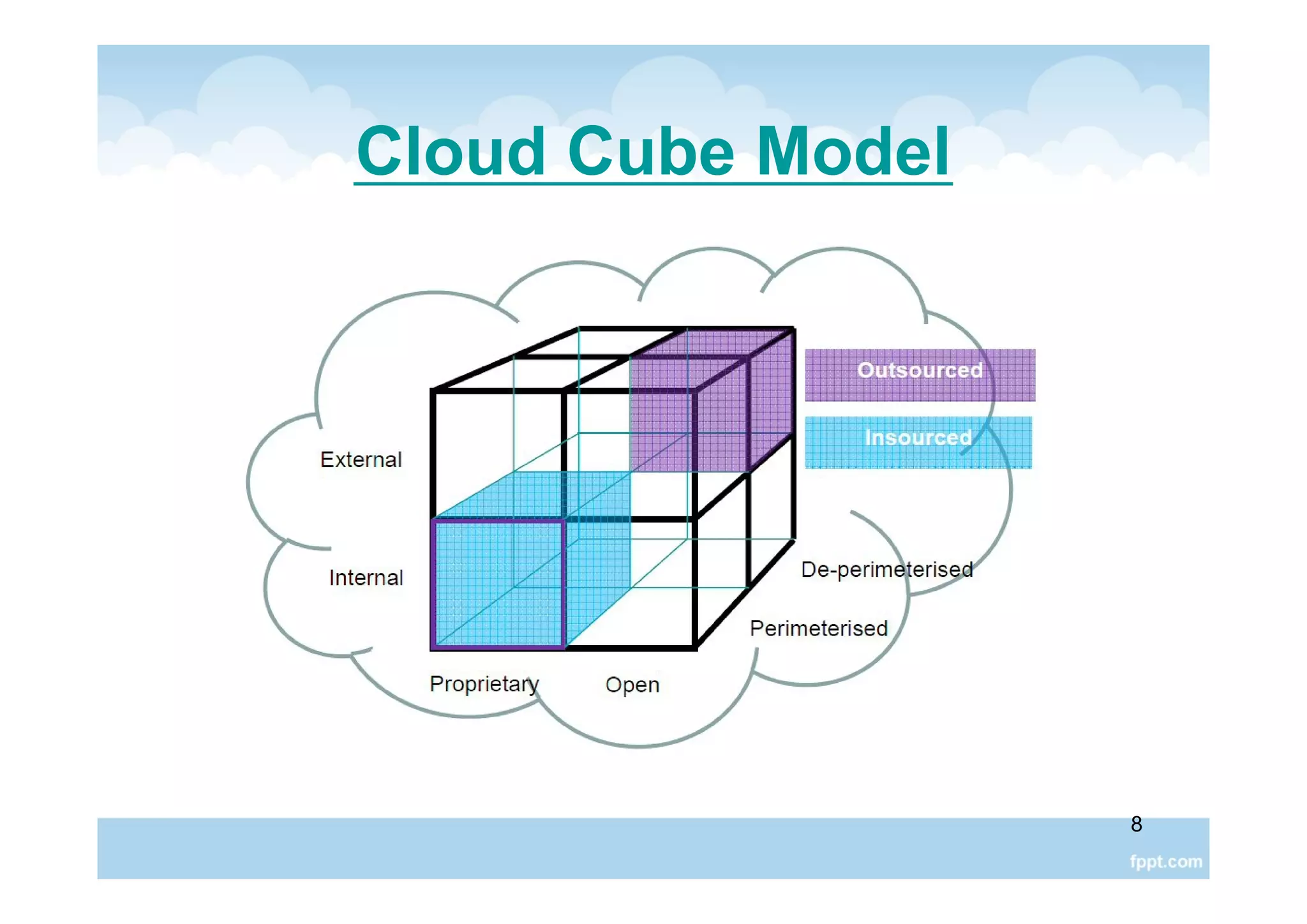 Cloud Cube Model

Outsourced

Insourced

External

Internal

De-perimeterised

Perimeterised

Proprietary

Open

8

fppt.com